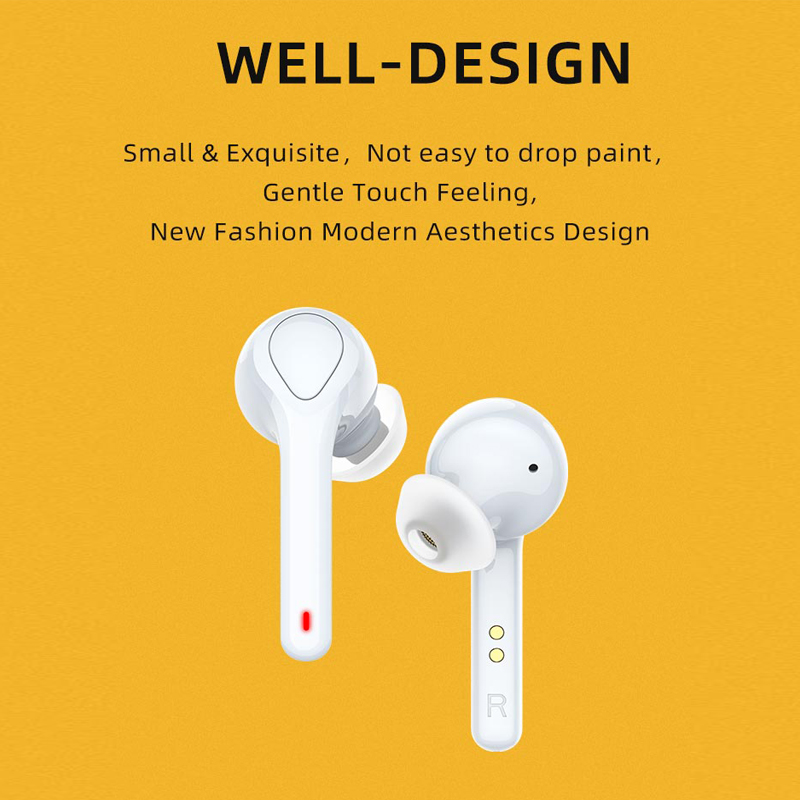 WELL-DESIGN

Small & Exquisite， Not easy to drop paint,
Gentle Touch Feeling,
New Fashion Modern Aesthetics Design

R